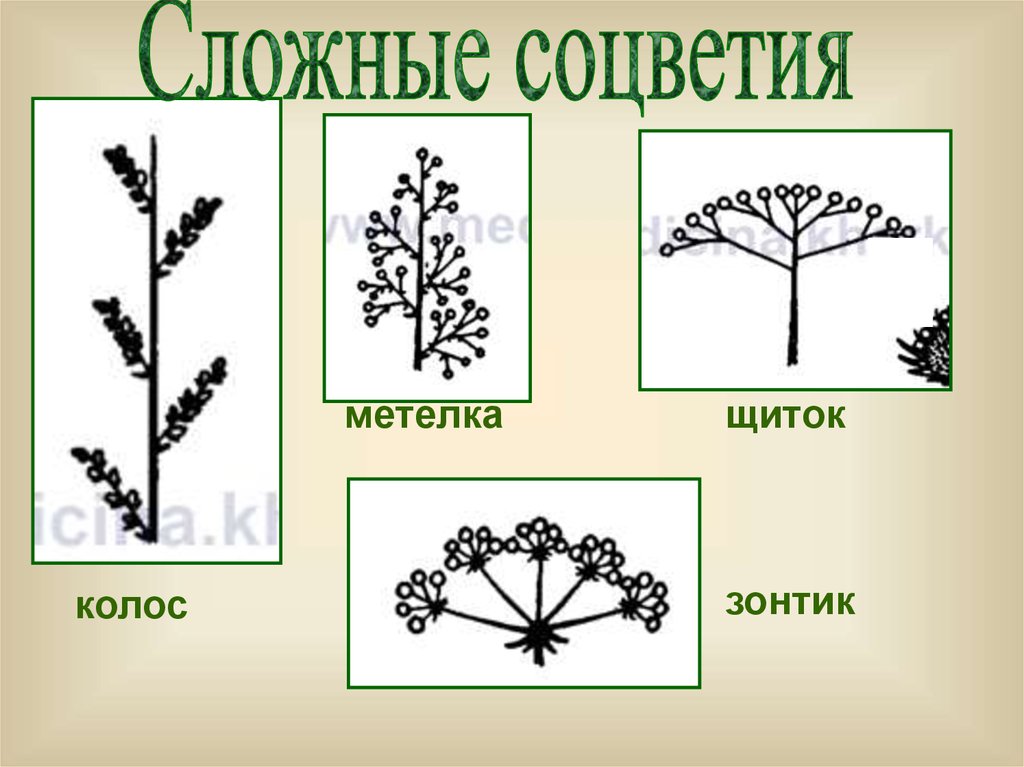 Сложные соцветия

метелка

щиток

колос

зонтик